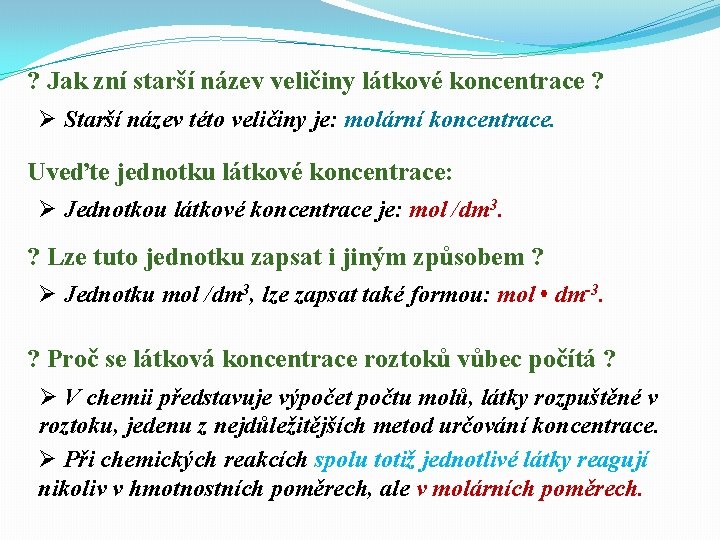 ? Jak zní starší název veličiny látkové koncentrace ?

➢ Starší název této veličiny je: molární koncentrace.

Uveďte jednotku látkové koncentrace:

➢ Jednotkou látkové koncentrace je: mol /dm$^3$.

? Lze tuto jednotku zapsat i jiným způsobem ?

➢ Jednotku mol /dm$^3$, lze zapsat také formou: mol • dm$^{-3}$.

? Proč se látková koncentrace roztoků vůbec počítá ?

➢ V chemii představuje výpočet počtu molů, látky rozpuštěné v roztoku, jedenu z nejdůležitějších metod určování koncentrace.

➢ Při chemických reakcích spolu totiž jednotlivé látky reagují nikoliv v hmotnostních poměrech, ale v molárních poměrech.